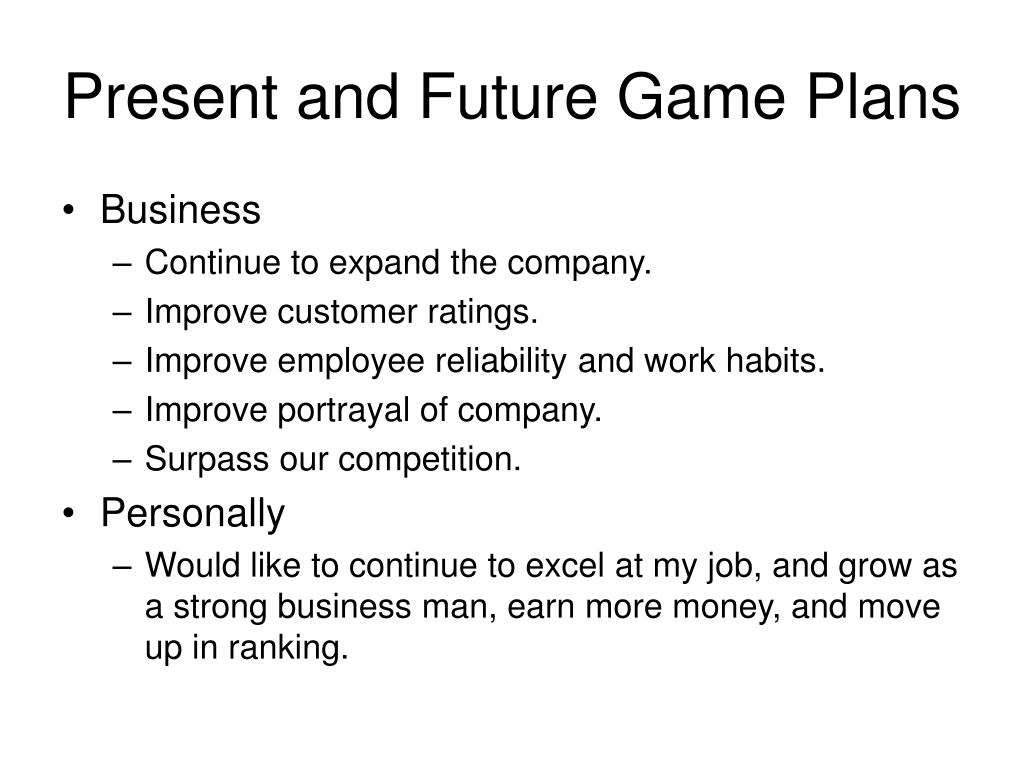 Present and Future Game Plans

• Business
– Continue to expand the company.
– Improve customer ratings.
– Improve employee reliability and work habits.
– Improve portrayal of company.
– Surpass our competition.
• Personally
– Would like to continue to excel at my job, and grow as a strong business man, earn more money, and move up in ranking.